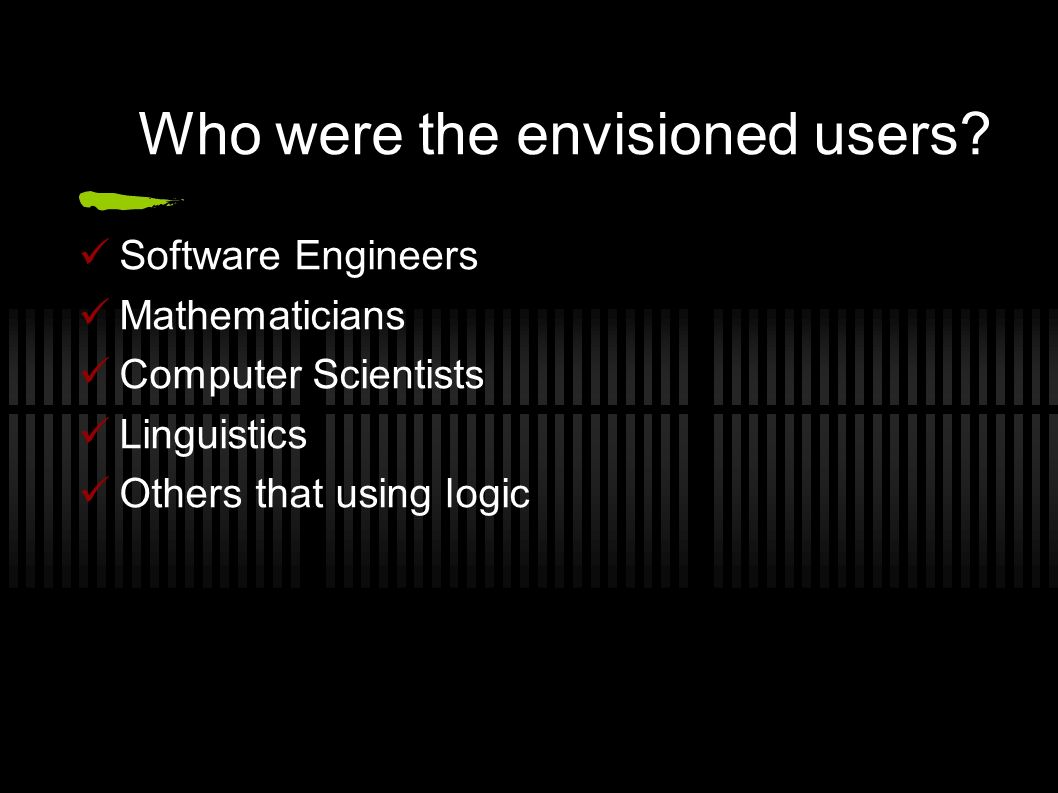 Who were the envisioned users?

✓ Software Engineers
✓ Mathematicians
✓ Computer Scientists
✓ Linguistics
✓ Others that using logic